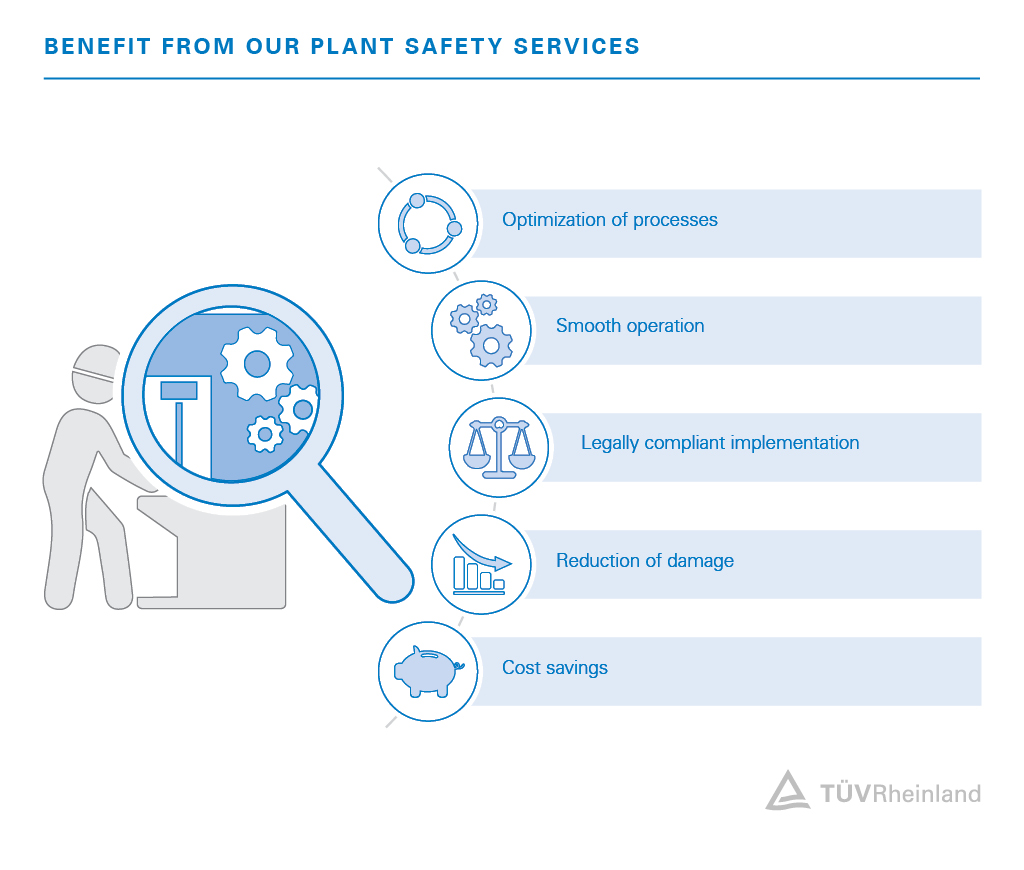 BENEFIT FROM OUR PLANT SAFETY SERVICES

Optimization of processes

Smooth operation

Legally compliant implementation

Reduction of damage

Cost savings

TÜVRheinland